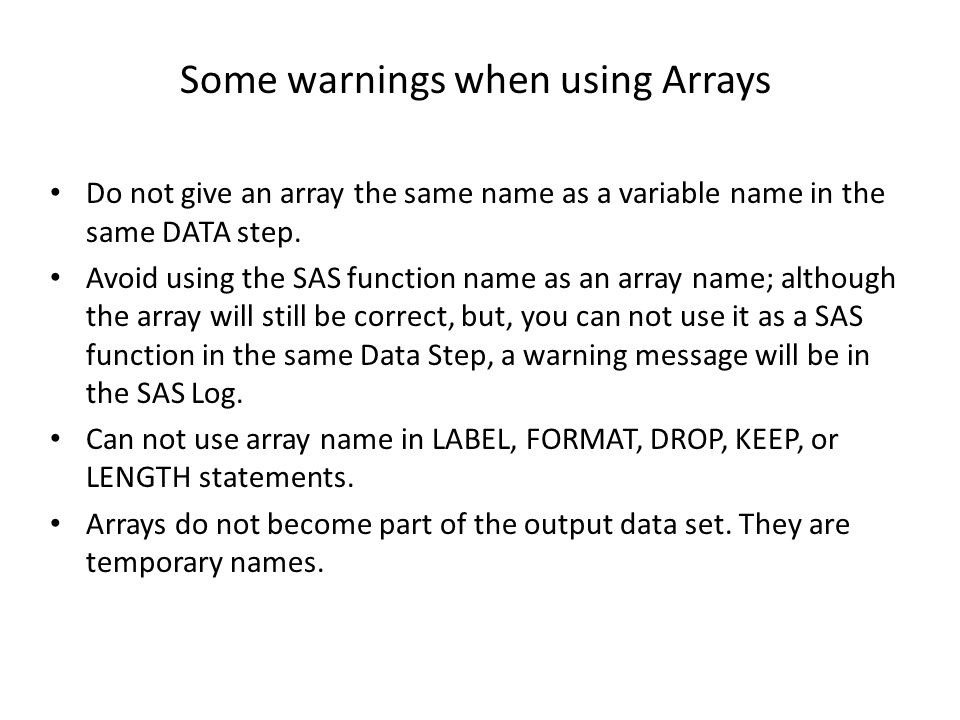 Some warnings when using Arrays

• Do not give an array the same name as a variable name in the same DATA step.

• Avoid using the SAS function name as an array name; although the array will still be correct, but, you can not use it as a SAS function in the same Data Step, a warning message will be in the SAS Log.

• Can not use array name in LABEL, FORMAT, DROP, KEEP, or LENGTH statements.

• Arrays do not become part of the output data set. They are temporary names.